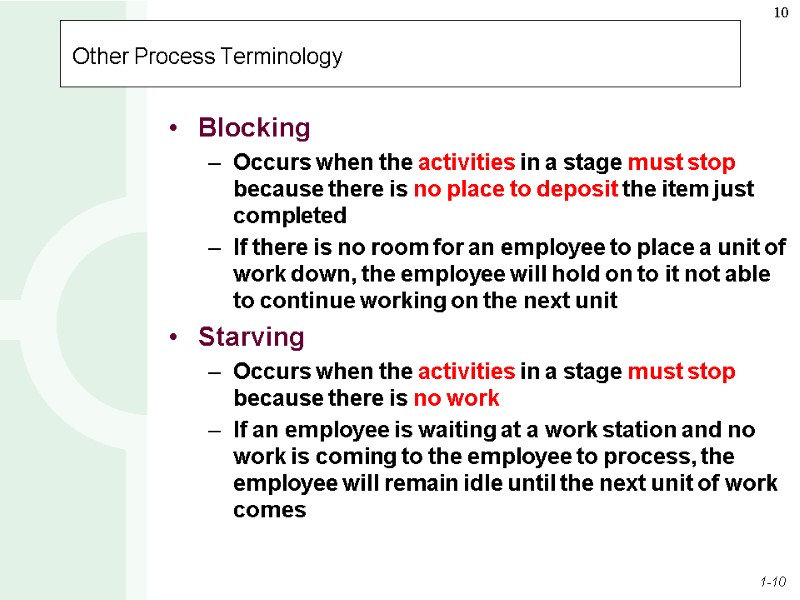 10

Other Process Terminology

• Blocking
 – Occurs when the activities in a stage must stop because there is no place to deposit the item just completed
 – If there is no room for an employee to place a unit of work down, the employee will hold on to it not able to continue working on the next unit

• Starving
 – Occurs when the activities in a stage must stop because there is no work
 – If an employee is waiting at a work station and no work is coming to the employee to process, the employee will remain idle until the next unit of work comes

1-10